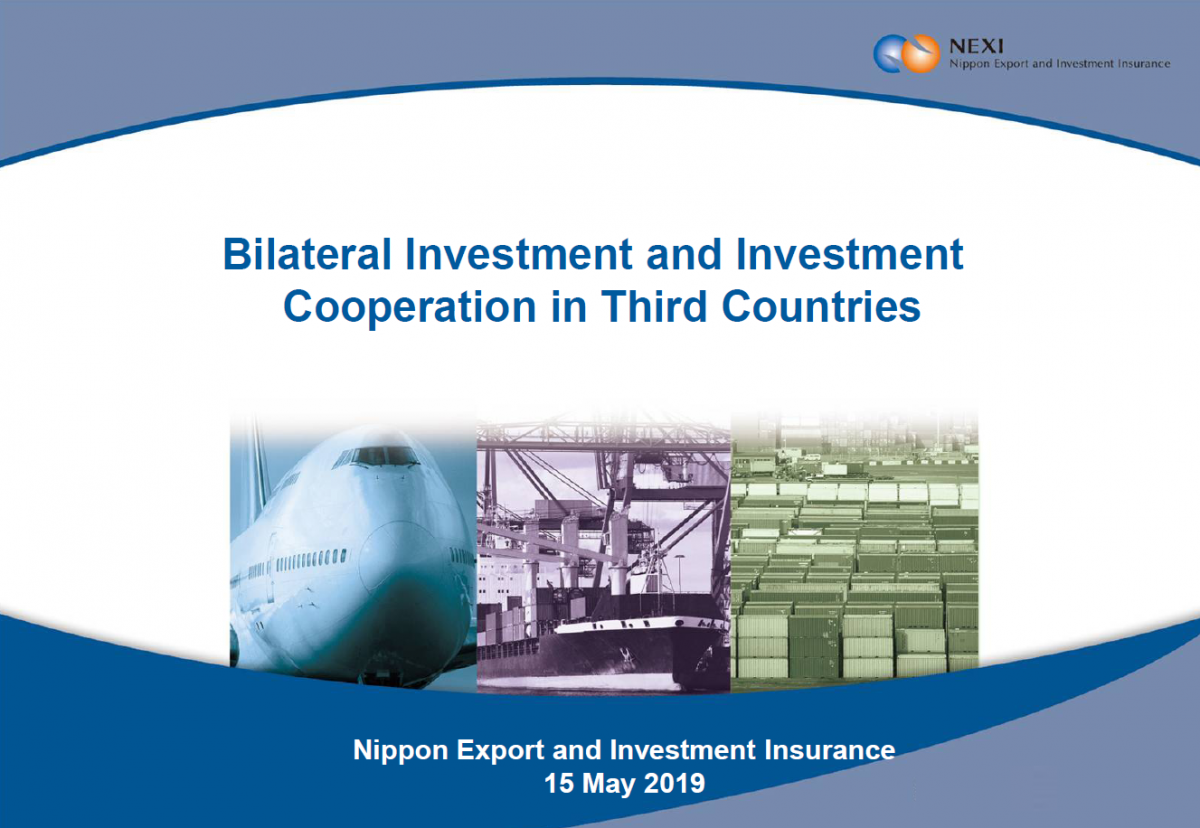 NEXI
Nippon Export and Investment Insurance

Bilateral Investment and Investment Cooperation in Third Countries

Nippon Export and Investment Insurance
15 May 2019